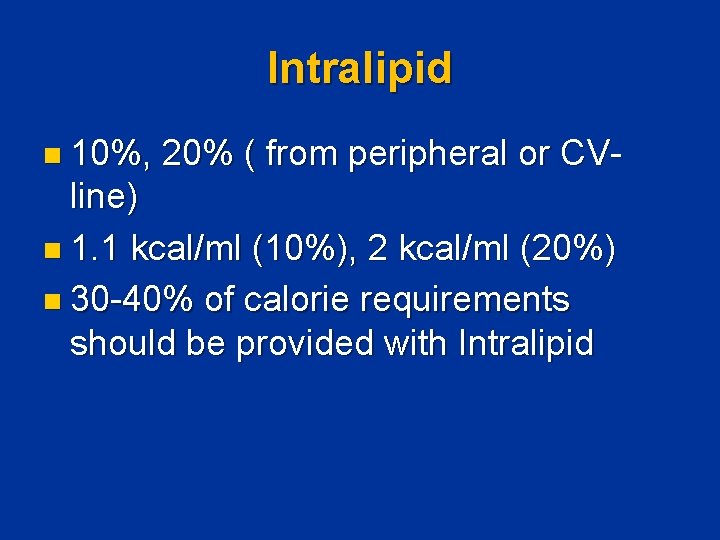 Intralipid

- 10%, 20% ( from peripheral or CV-line)
- 1.1 kcal/ml (10%), 2 kcal/ml (20%)
- 30-40% of calorie requirements should be provided with Intralipid